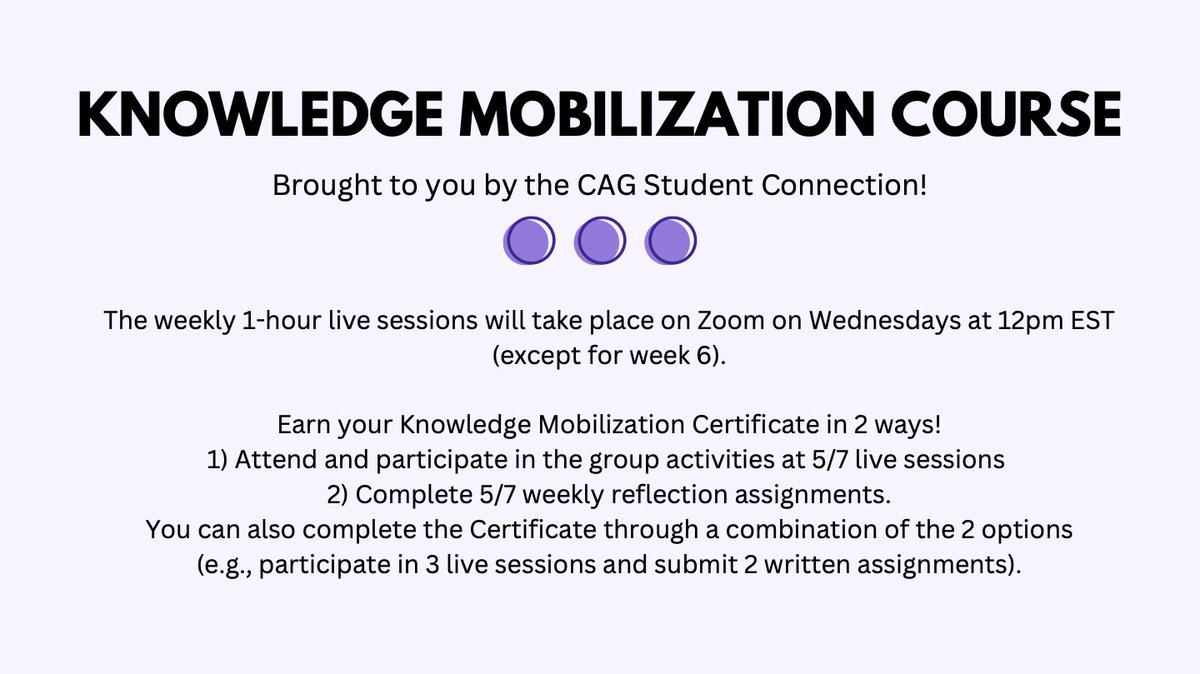 KNOWLEDGE MOBILIZATION COURSE

Brought to you by the CAG Student Connection!

The weekly 1-hour live sessions will take place on Zoom on Wednesdays at 12pm EST (except for week 6).

Earn your Knowledge Mobilization Certificate in 2 ways!
1) Attend and participate in the group activities at 5/7 live sessions
2) Complete 5/7 weekly reflection assignments.
You can also complete the Certificate through a combination of the 2 options (e.g., participate in 3 live sessions and submit 2 written assignments).